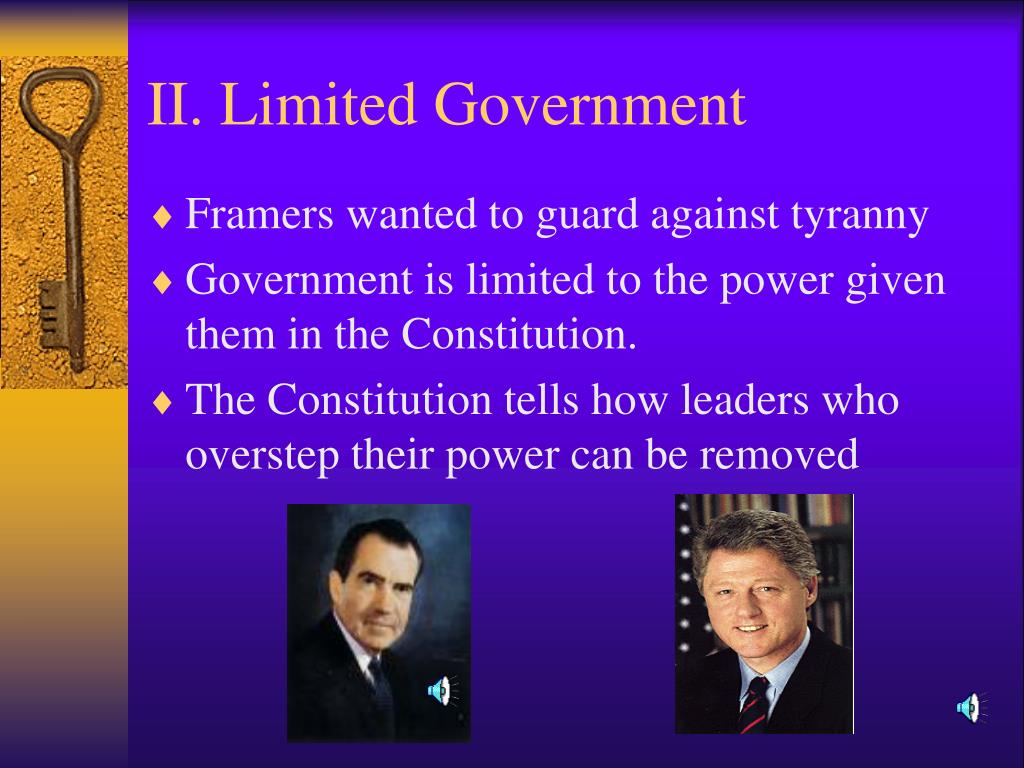 II. Limited Government

♦ Framers wanted to guard against tyranny
♦ Government is limited to the power given them in the Constitution.
♦ The Constitution tells how leaders who overstep their power can be removed